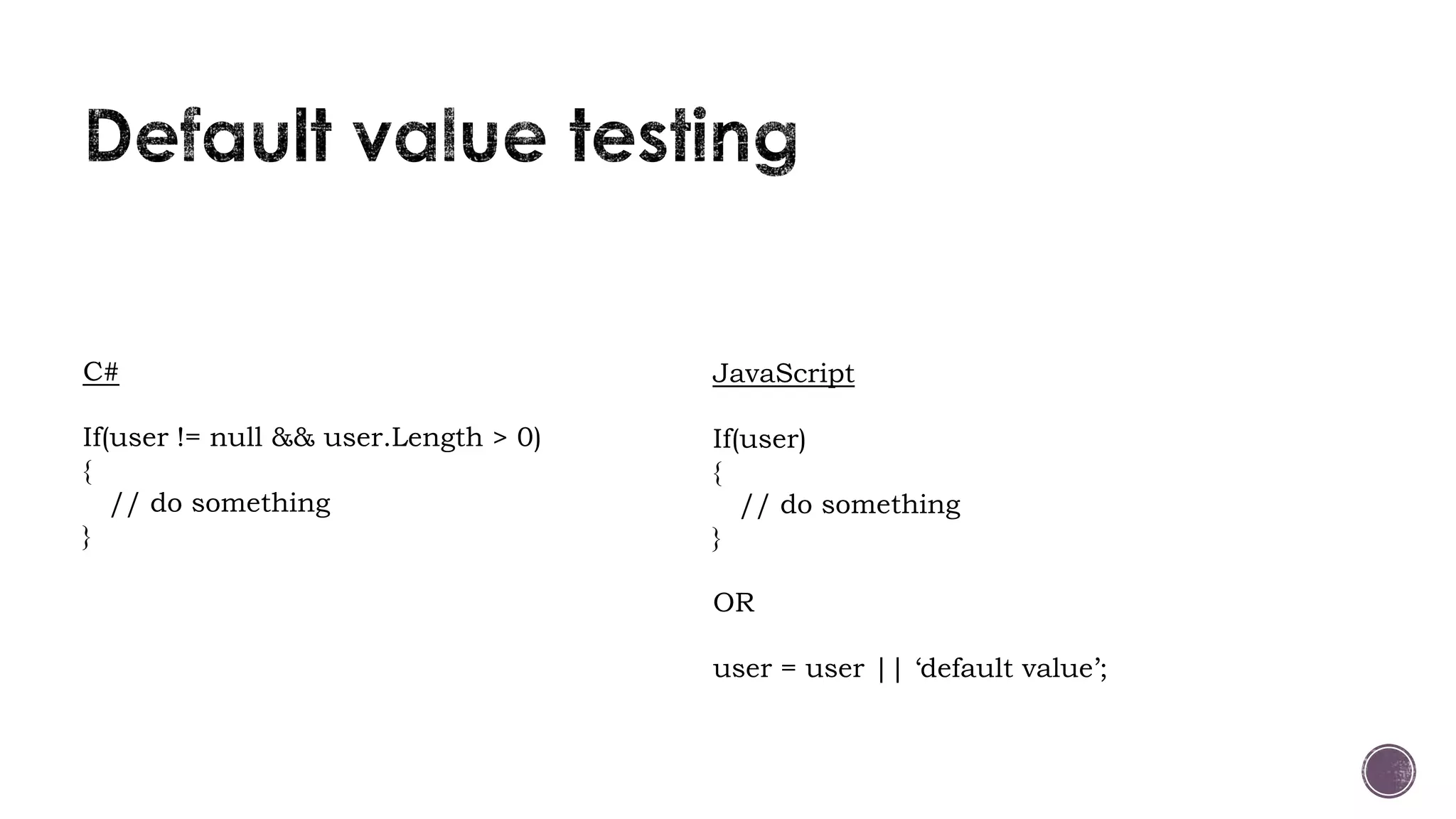 Default value testing

C#

If(user != null && user.Length > 0)
{
  // do something
}

JavaScript

If(user)
{
  // do something
}

OR

user = user || ‘default value’;